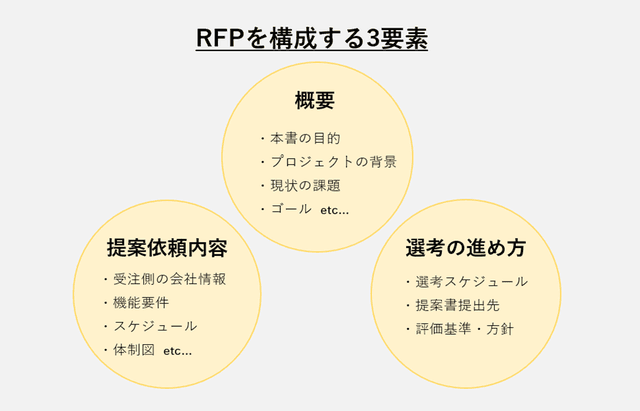 RFPを構成する3要素

概要

・本書の目的
・プロジェクトの背景
・現状の課題
・ゴール etc...

提案依頼内容

・受注側の会社情報
・機能要件
・スケジュール
・体制図 etc...

選考の進め方

・選考スケジュール
・提案書提出先
・評価基準・方針